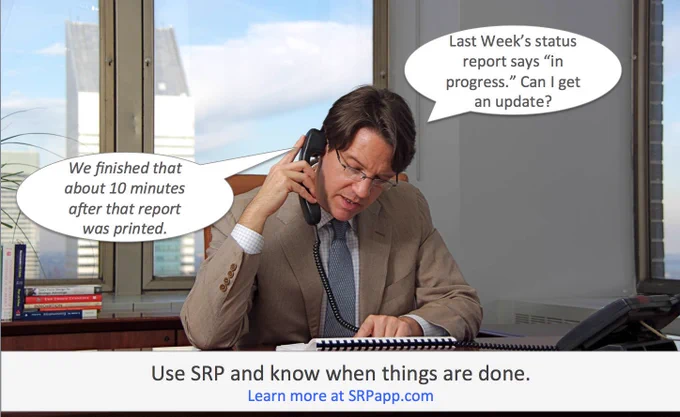 Last Week's status report says "in progress." Can I get an update?

We finished that about 10 minutes after that report was printed.

Use SRP and know when things are done.
Learn more at SRPapp.com